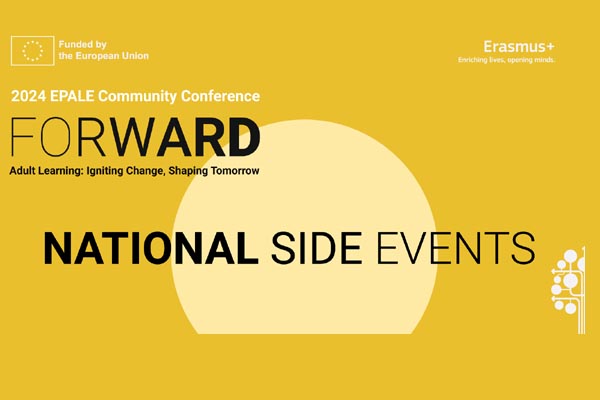 Funded by
the European Union

Erasmus+
Enriching lives, opening minds.

2024 EPALE Community Conference

FORWARD

Adult Learning: Igniting Change, Shaping Tomorrow

NATIONAL SIDE EVENTS